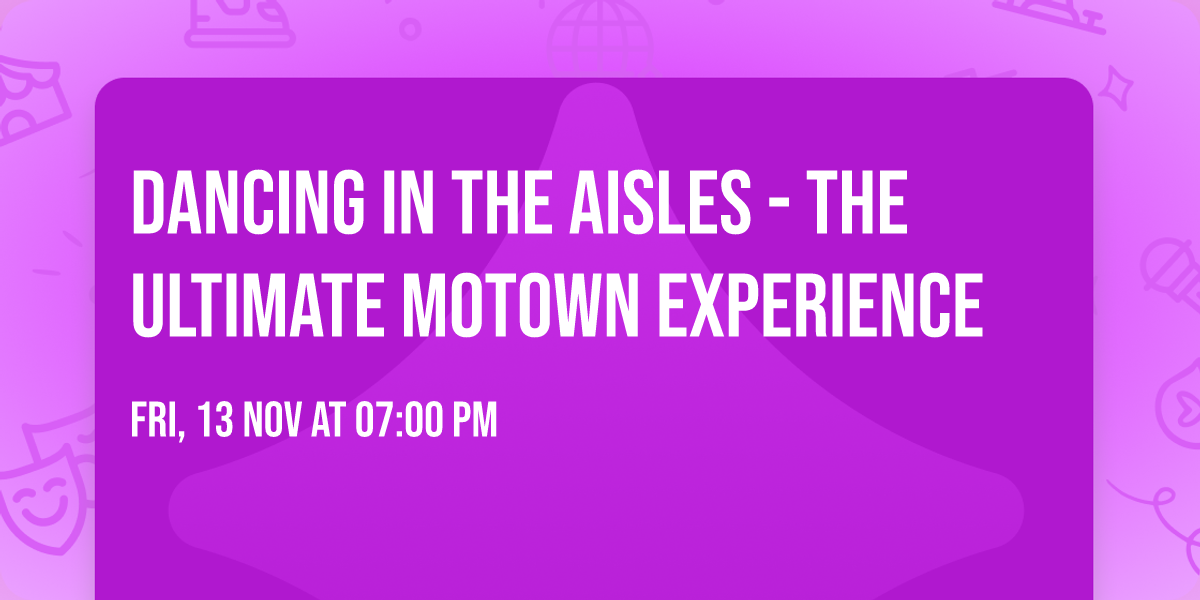 DANCING IN THE AISLES - THE ULTIMATE MOTOWN EXPERIENCE

FRI, 13 NOV AT 07:00 PM